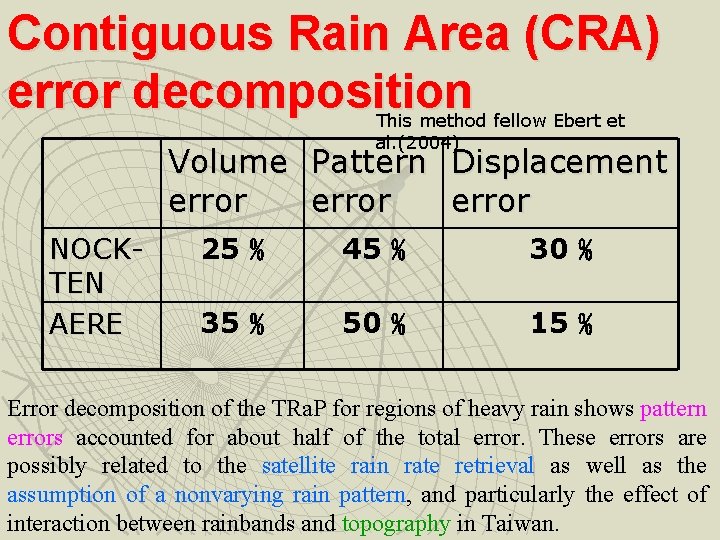 Contiguous Rain Area (CRA) error decomposition

This method fellow Ebert et al.(2004)

| | Volume error | Pattern error | Displacement error |
|---|---|---|---|
| NOCK-TEN | 25 % | 45 % | 30 % |
| AERE | 35 % | 50 % | 15 % |

Error decomposition of the TRaP for regions of heavy rain shows pattern errors accounted for about half of the total error. These errors are possibly related to the satellite rain rate retrieval as well as the assumption of a nonvarying rain pattern, and particularly the effect of interaction between rainbands and topography in Taiwan.